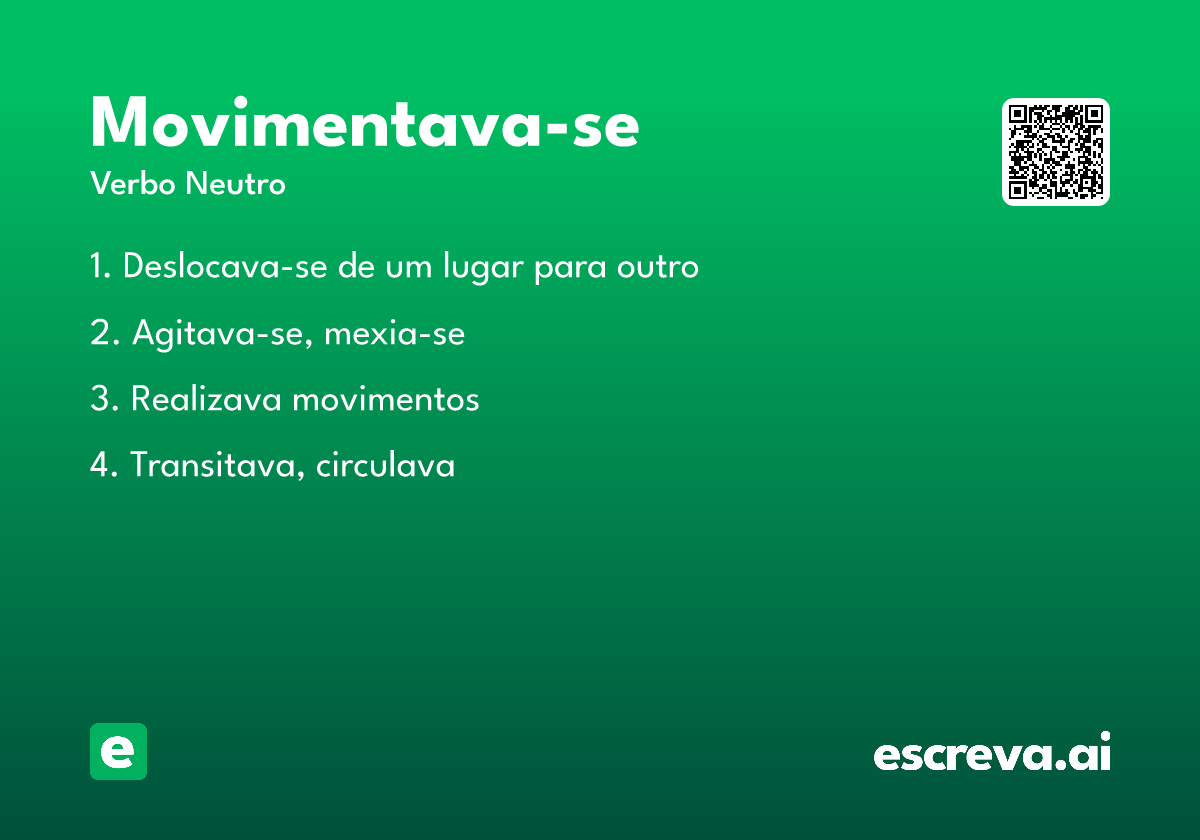 Movimentava-se

Verbo Neutro

1. Deslocava-se de um lugar para outro

2. Agitava-se, mexia-se

3. Realizava movimentos

4. Transitava, circulava

e

escreva.ai